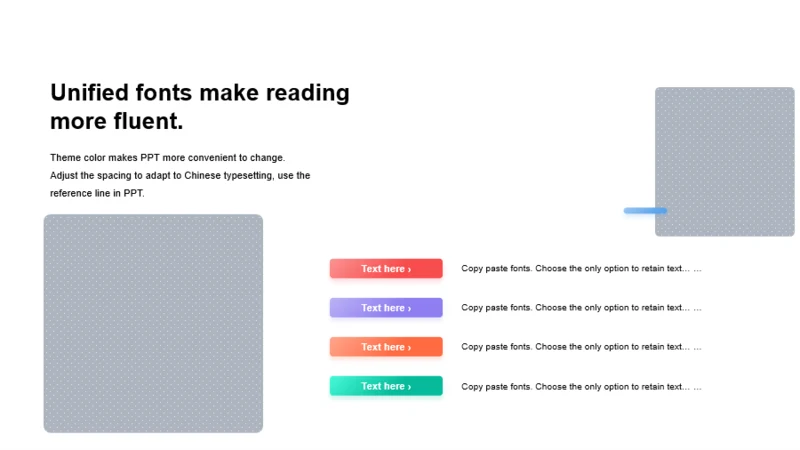 Unified fonts make reading more fluent.

Theme color makes PPT more convenient to change. Adjust the spacing to adapt to Chinese typesetting, use the reference line in PPT.

Text here ›

Copy paste fonts. Choose the only option to retain text… …

Text here ›

Copy paste fonts. Choose the only option to retain text… …

Text here ›

Copy paste fonts. Choose the only option to retain text… …

Text here ›

Copy paste fonts. Choose the only option to retain text… …